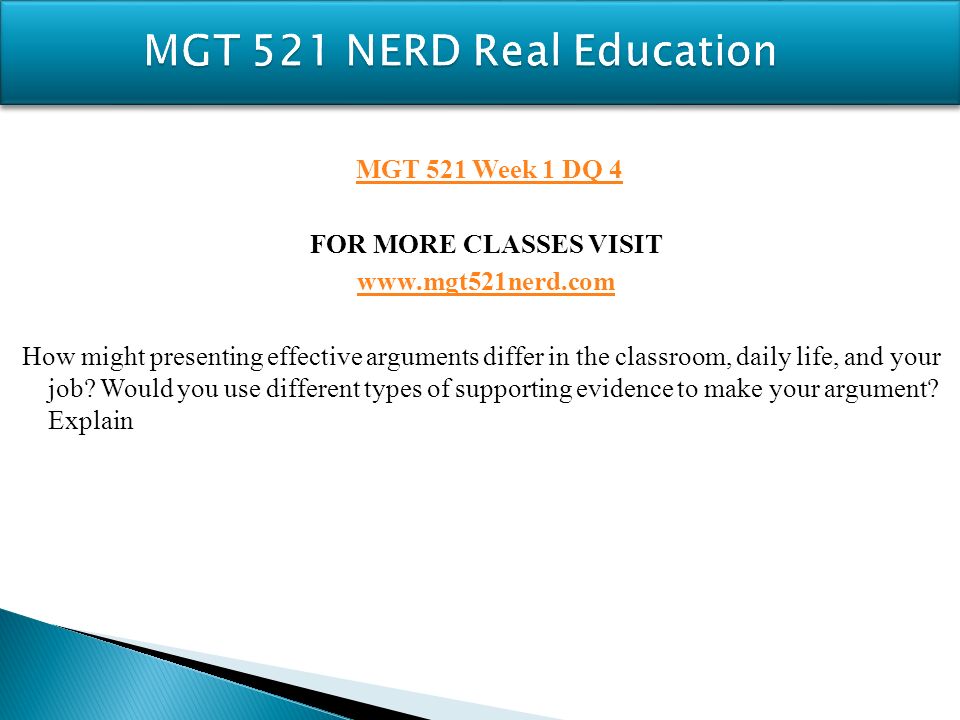 MGT 521 NERD Real Education

MGT 521 Week 1 DQ 4

FOR MORE CLASSES VISIT
www.mgt521nerd.com

How might presenting effective arguments differ in the classroom, daily life, and your job? Would you use different types of supporting evidence to make your argument? Explain